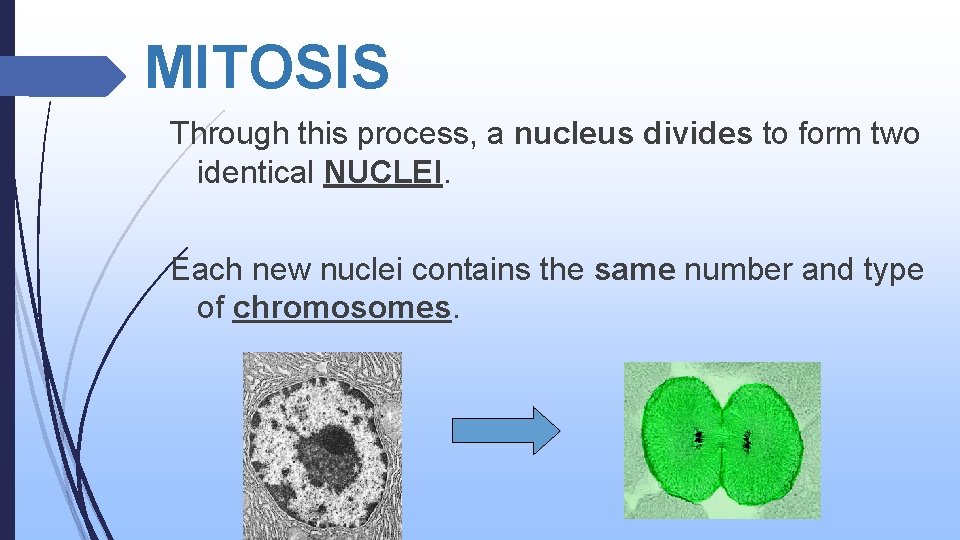 MITOSIS

Through this process, a nucleus divides to form two identical NUCLEI.

Each new nuclei contains the same number and type of chromosomes.